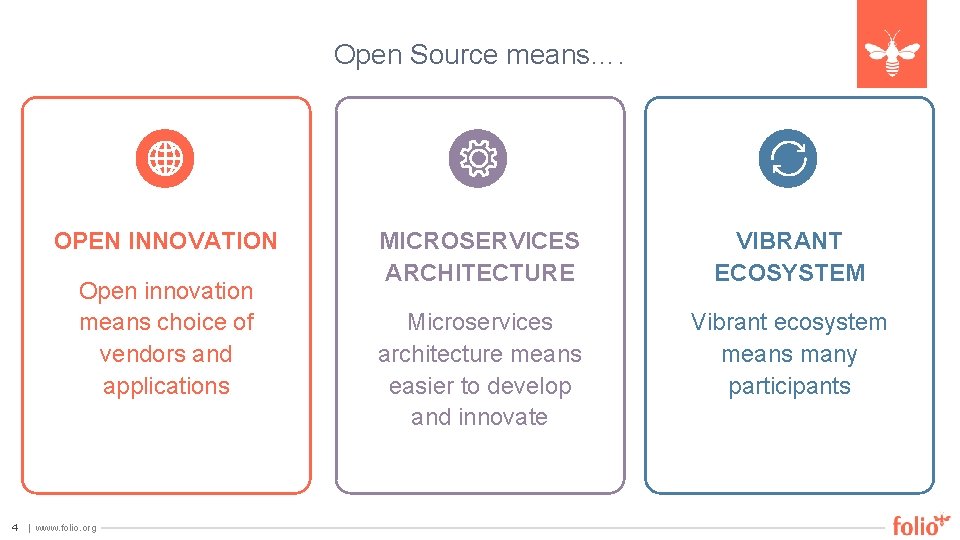 Open Source means….

OPEN INNOVATION

Open innovation means choice of vendors and applications

MICROSERVICES ARCHITECTURE

Microservices architecture means easier to develop and innovate

VIBRANT ECOSYSTEM

Vibrant ecosystem means many participants

4 | www.folio.org

folio